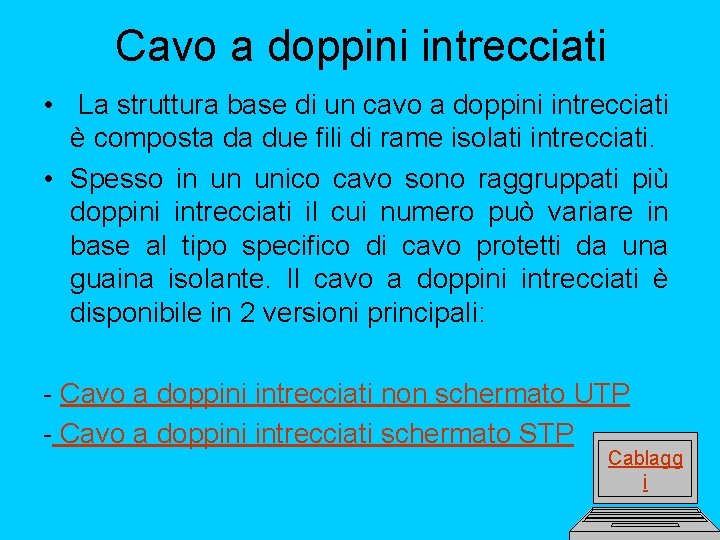 Cavo a doppini intrecciati

• La struttura base di un cavo a doppini intrecciati è composta da due fili di rame isolati intrecciati.

• Spesso in un unico cavo sono raggruppati più doppini intrecciati il cui numero può variare in base al tipo specifico di cavo protetti da una guaina isolante. Il cavo a doppini intrecciati è disponibile in 2 versioni principali:

- Cavo a doppini intrecciati non schermato UTP

- Cavo a doppini intrecciati schermato STP

Cablaggi